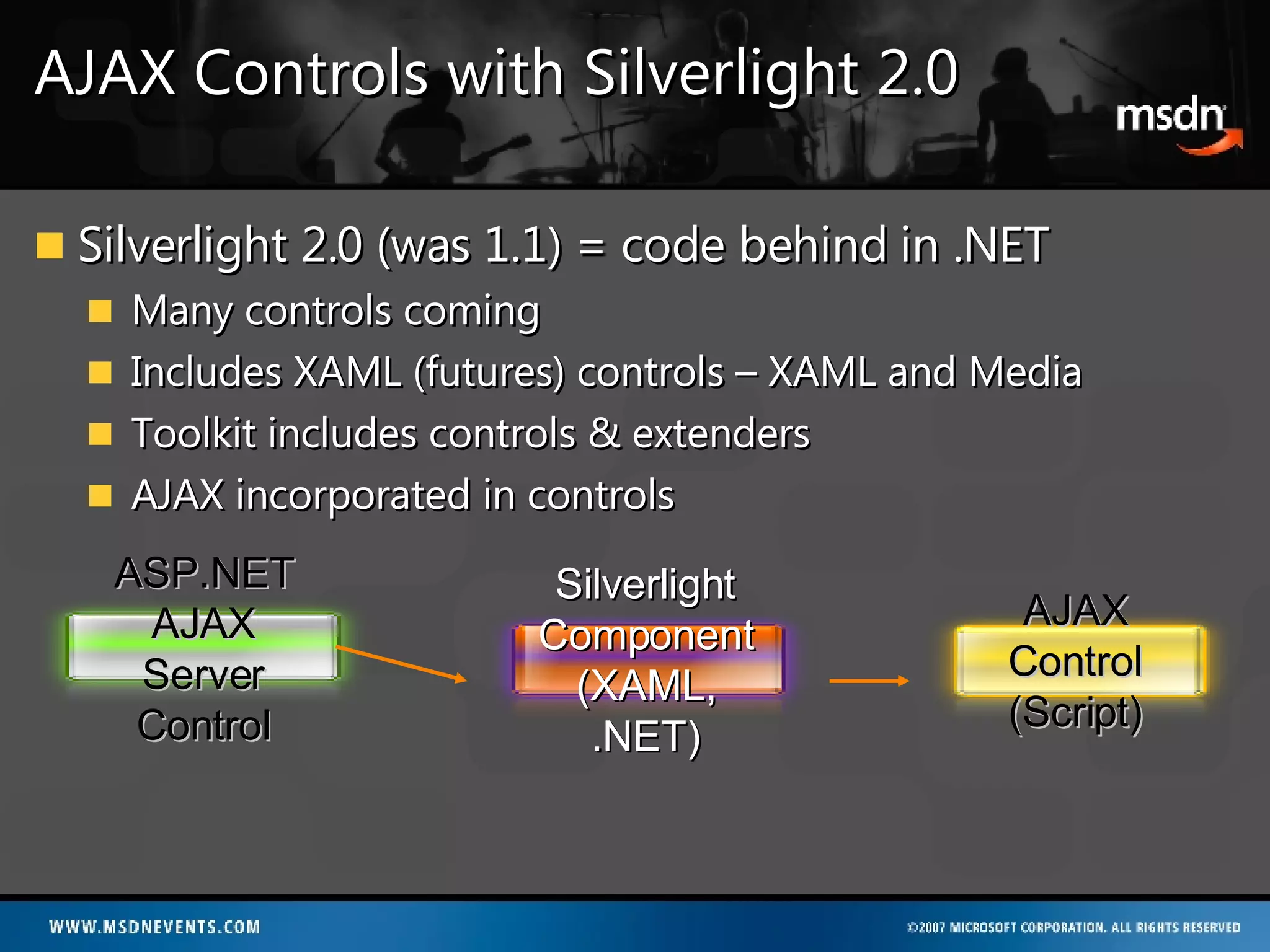 AJAX Controls with Silverlight 2.0

msdn

Silverlight 2.0 (was 1.1) = code behind in .NET

Many controls coming

Includes XAML (futures) controls – XAML and Media

Toolkit includes controls & extenders

AJAX incorporated in controls

ASP.NET AJAX Server Control

Silverlight Component (XAML, .NET)

AJAX Control (Script)

WWW.MSDNEVENTS.COM

©2007 MICROSOFT CORPORATION. ALL RIGHTS RESERVED